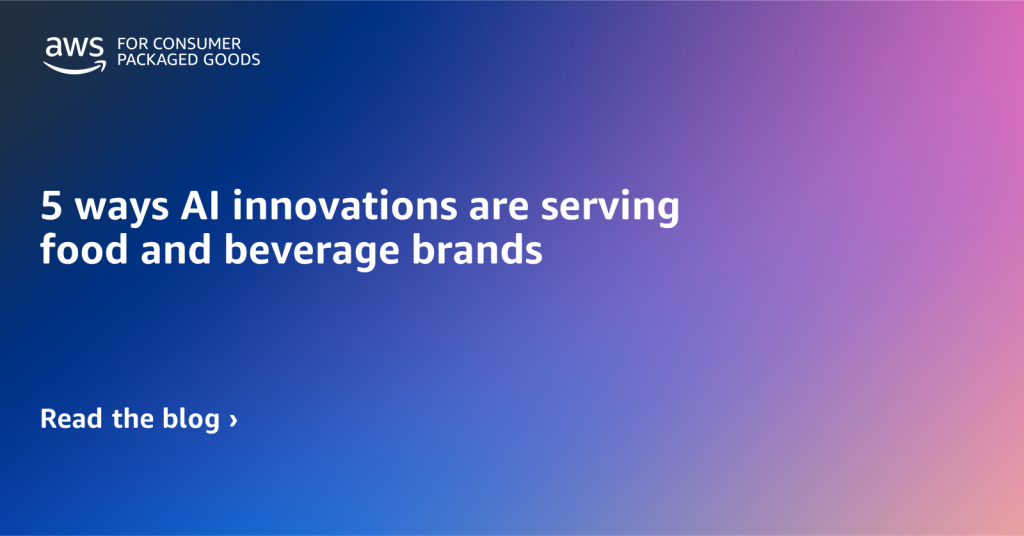 aws FOR CONSUMER PACKAGED GOODS

5 ways AI innovations are serving food and beverage brands

Read the blog ›